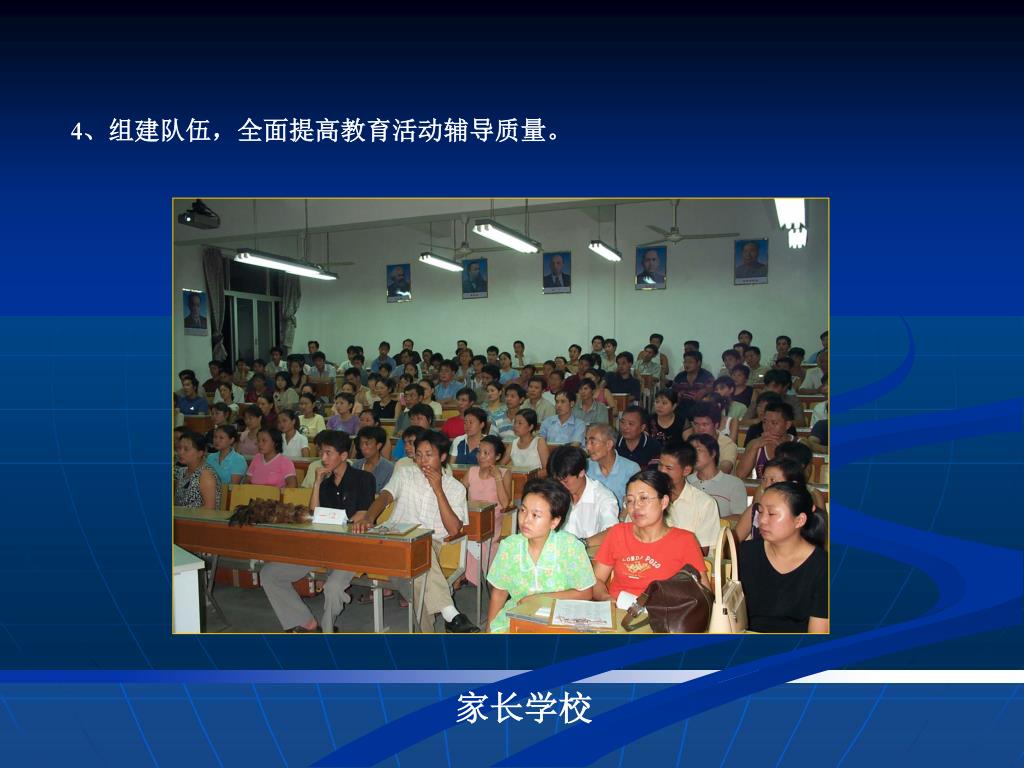 4、组建队伍，全面提高教育活动辅导质量。

家长学校